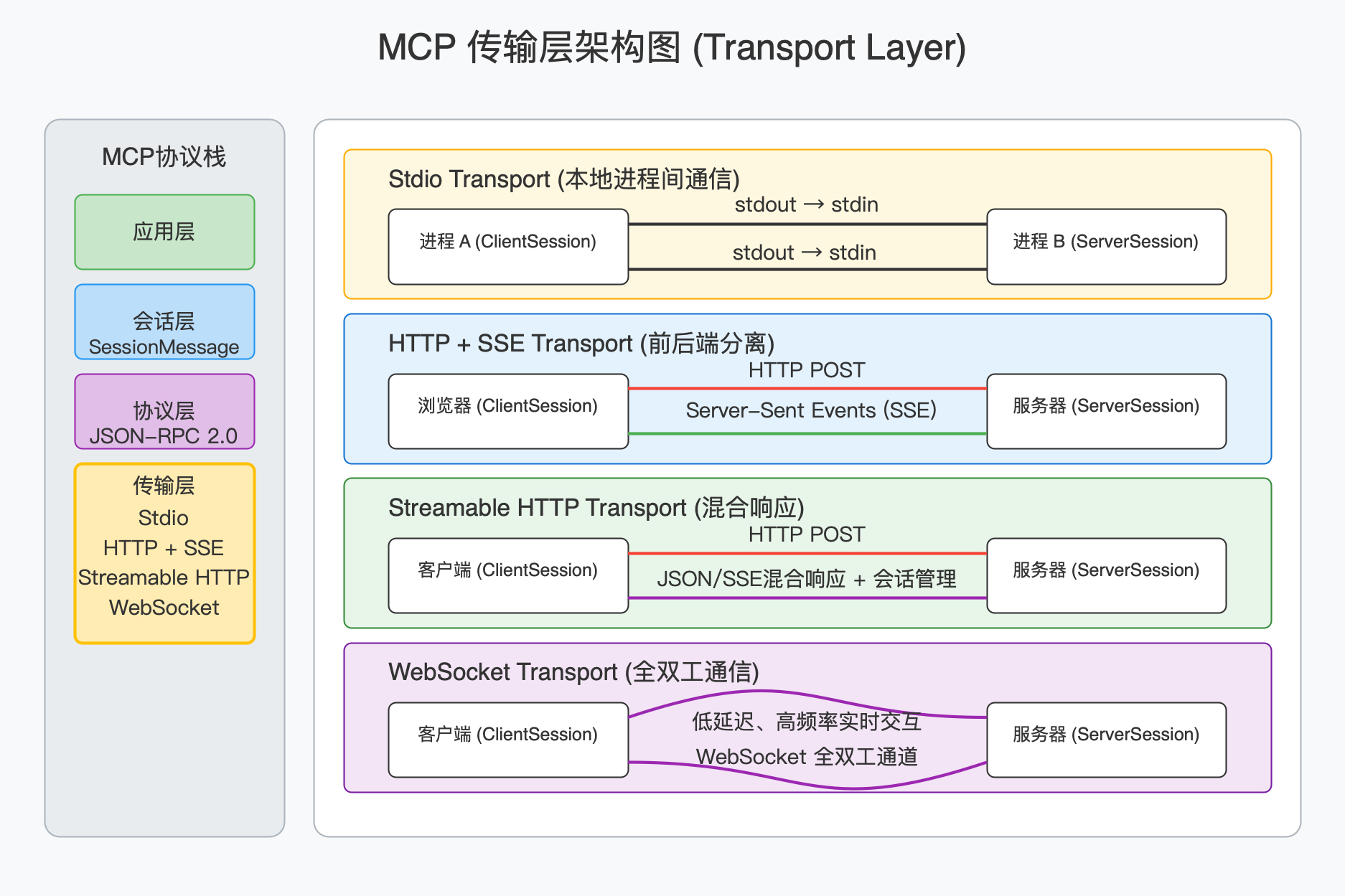 MCP 传输层架构图 (Transport Layer)

MCP协议栈

应用层

会话层
SessionMessage

协议层
JSON-RPC 2.0

传输层
Stdio
HTTP + SSE
Streamable HTTP
WebSocket

Stdio Transport (本地进程间通信)

进程 A (ClientSession)

stdout → stdin

stdout → stdin

进程 B (ServerSession)

HTTP + SSE Transport (前后端分离)

浏览器 (ClientSession)

HTTP POST

Server-Sent Events (SSE)

服务器 (ServerSession)

Streamable HTTP Transport (混合响应)

客户端 (ClientSession)

HTTP POST

JSON/SSE混合响应 + 会话管理

服务器 (ServerSession)

WebSocket Transport (全双工通信)

客户端 (ClientSession)

低延迟、高频率实时交互

WebSocket 全双工通道

服务器 (ServerSession)